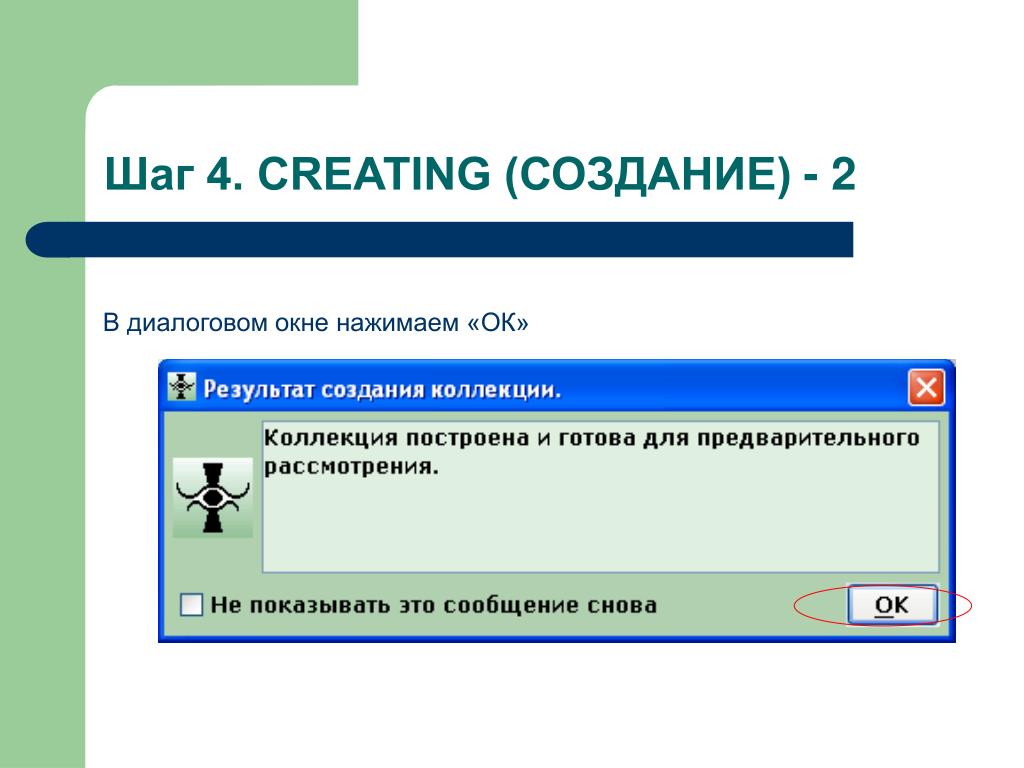 Шаг 4. CREATING (СОЗДАНИЕ) - 2

В диалоговом окне нажимаем «ОК»

Результат создания коллекции.

Коллекция построена и готова для предварительного рассмотрения.

Не показывать это сообщение снова

OK